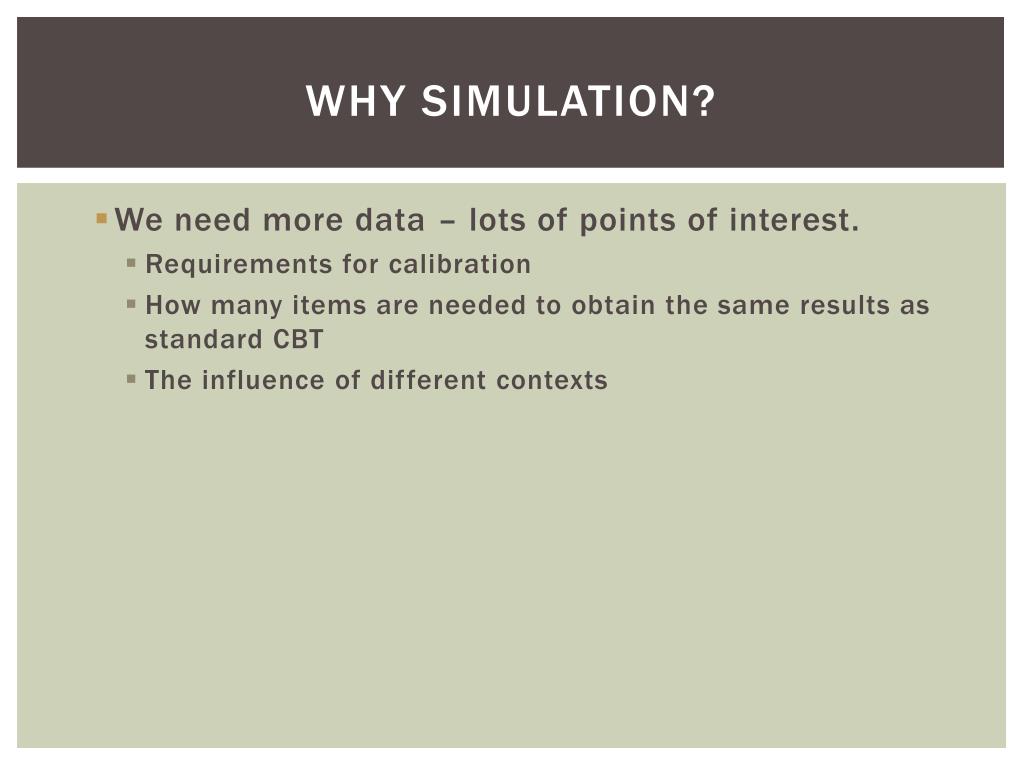 WHY SIMULATION?

We need more data – lots of points of interest.

Requirements for calibration

How many items are needed to obtain the same results as standard CBT

The influence of different contexts